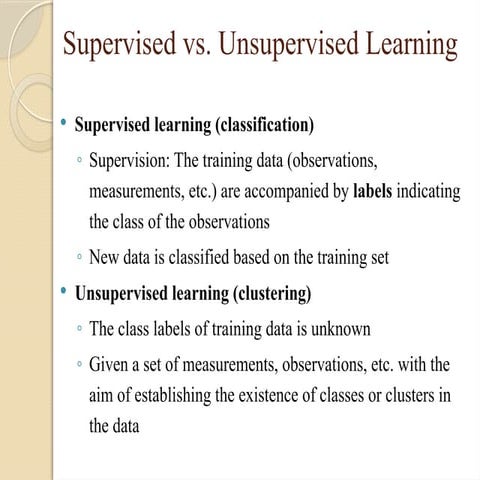 Supervised vs. Unsupervised Learning

• Supervised learning (classification)

◦ Supervision: The training data (observations, measurements, etc.) are accompanied by labels indicating the class of the observations

◦ New data is classified based on the training set

• Unsupervised learning (clustering)

◦ The class labels of training data is unknown

◦ Given a set of measurements, observations, etc. with the aim of establishing the existence of classes or clusters in the data